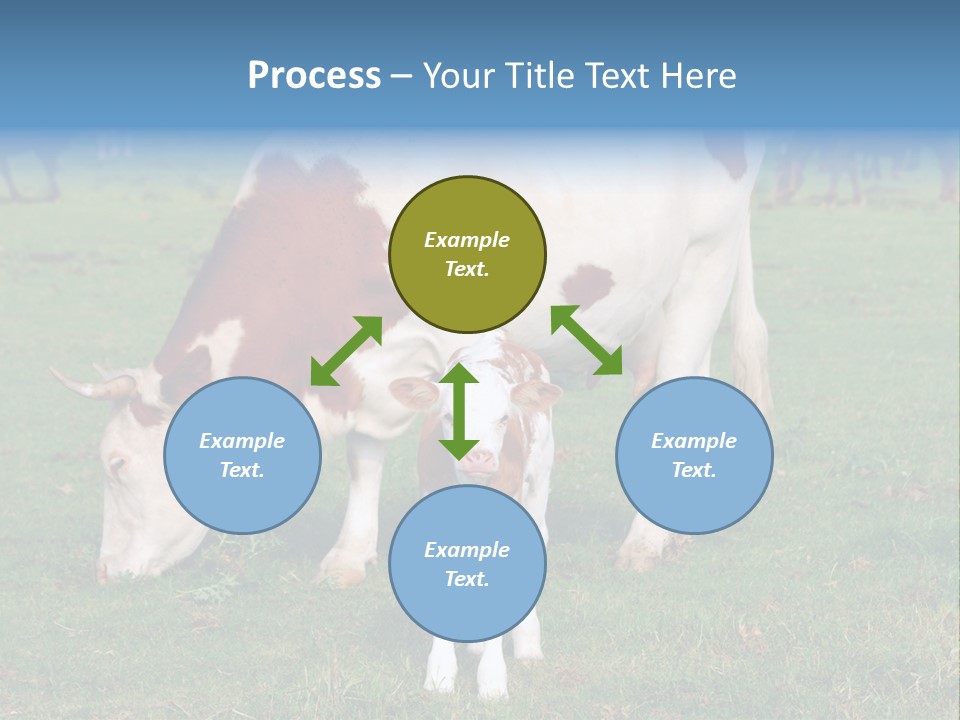 Process – Your Title Text Here

Example Text.

Example Text.

Example Text.

Example Text.